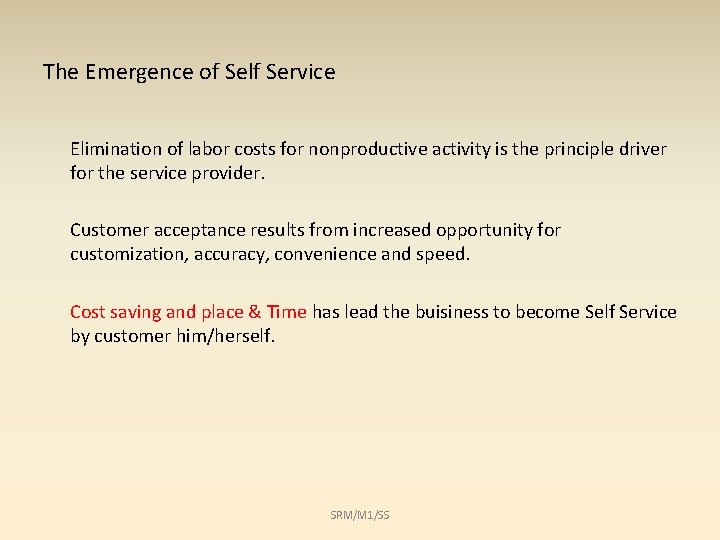 The Emergence of Self Service

Elimination of labor costs for nonproductive activity is the principle driver for the service provider.

Customer acceptance results from increased opportunity for customization, accuracy, convenience and speed.

Cost saving and place & Time has lead the buisiness to become Self Service by customer him/herself.

SRM/M1/SS